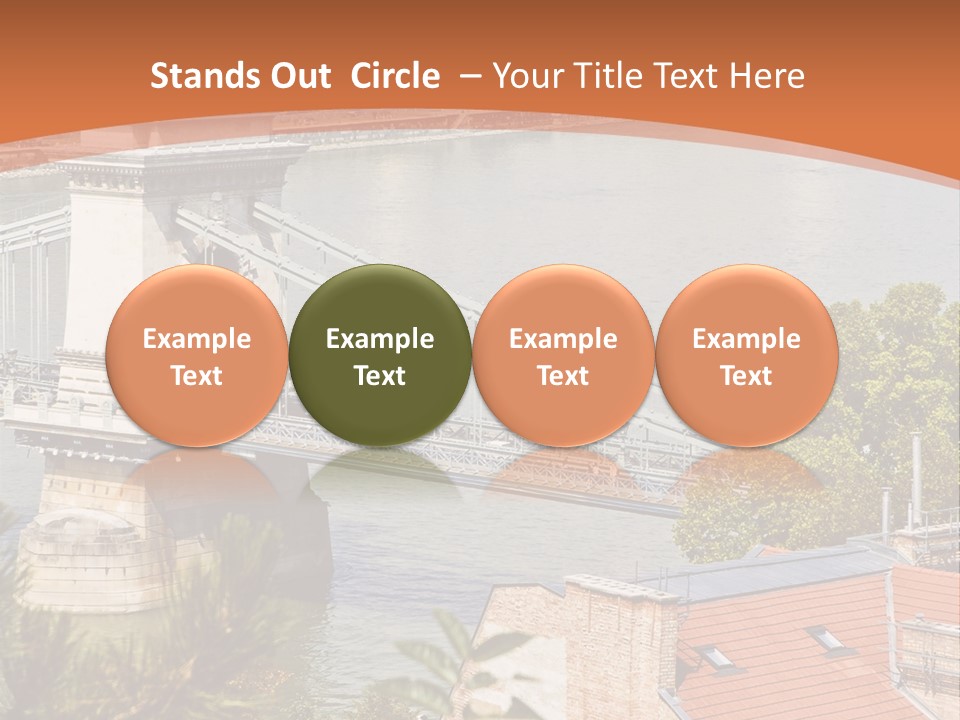 Stands Out Circle – Your Title Text Here

Example Text

Example Text

Example Text

Example Text